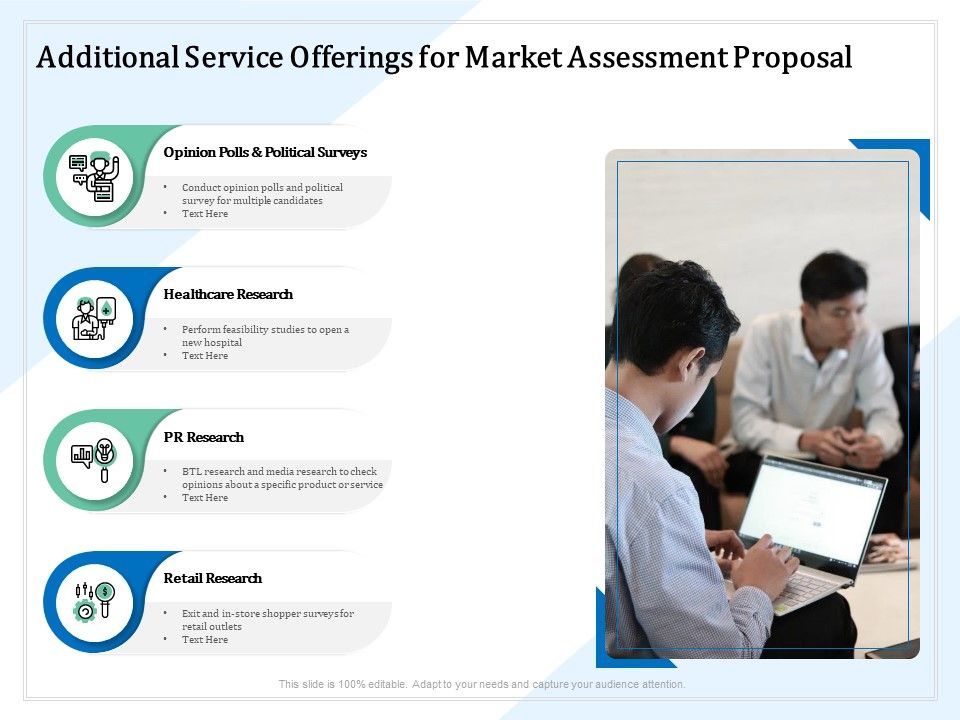 Additional Service Offerings for Market Assessment Proposal

Opinion Polls & Political Surveys

• Conduct opinion polls and political survey for multiple candidates
• Text Here

Healthcare Research

• Perform feasibility studies to open a new hospital
• Text Here

PR Research

• BTL research and media research to check opinions about a specific product or service
• Text Here

Retail Research

• Exit and in-store shopper surveys for retail outlets
• Text Here

This slide is 100% editable. Adapt to your needs and capture your audience attention.